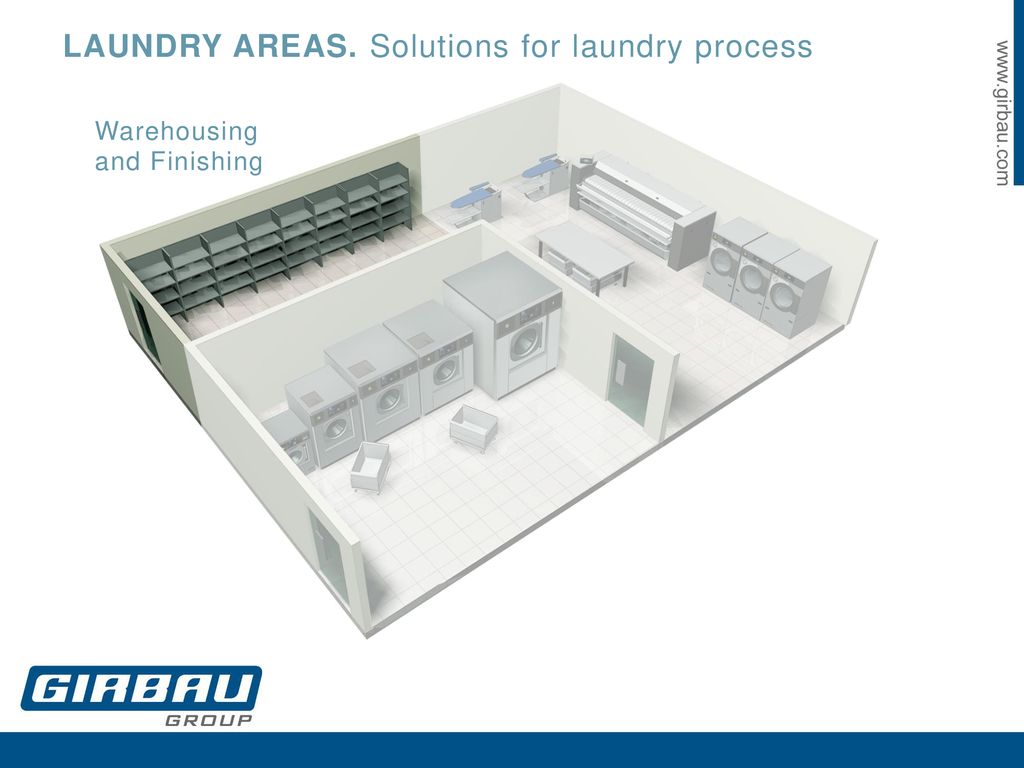 LAUNDRY AREAS. Solutions for laundry process

www.girbau.com

Warehousing and Finishing

GIRBAU
GROUP